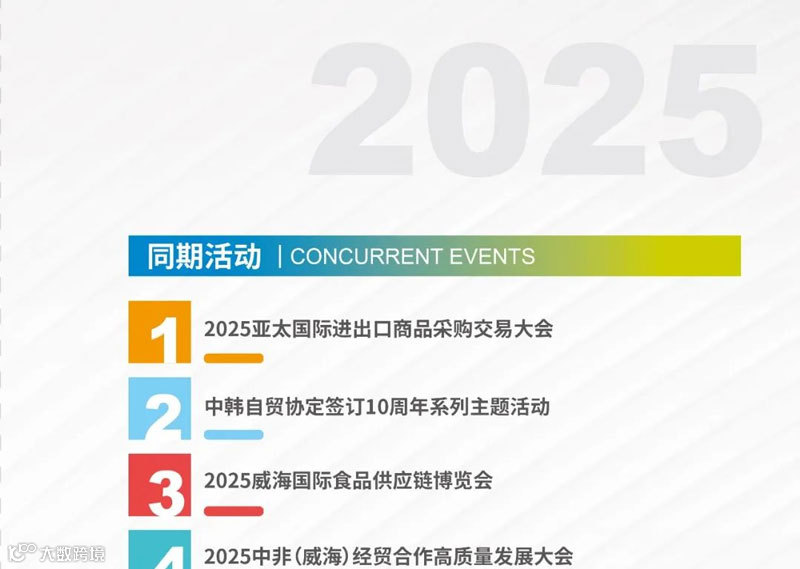 2025

同期活动 | CONCURRENT EVENTS

1 2025亚太国际进出口商品采购交易大会

2 中韩自贸协定签订10周年系列主题活动

3 2025威海国际食品供应链博览会

4 2025中非(威海)经贸合作高质量发展大会

大数跨境